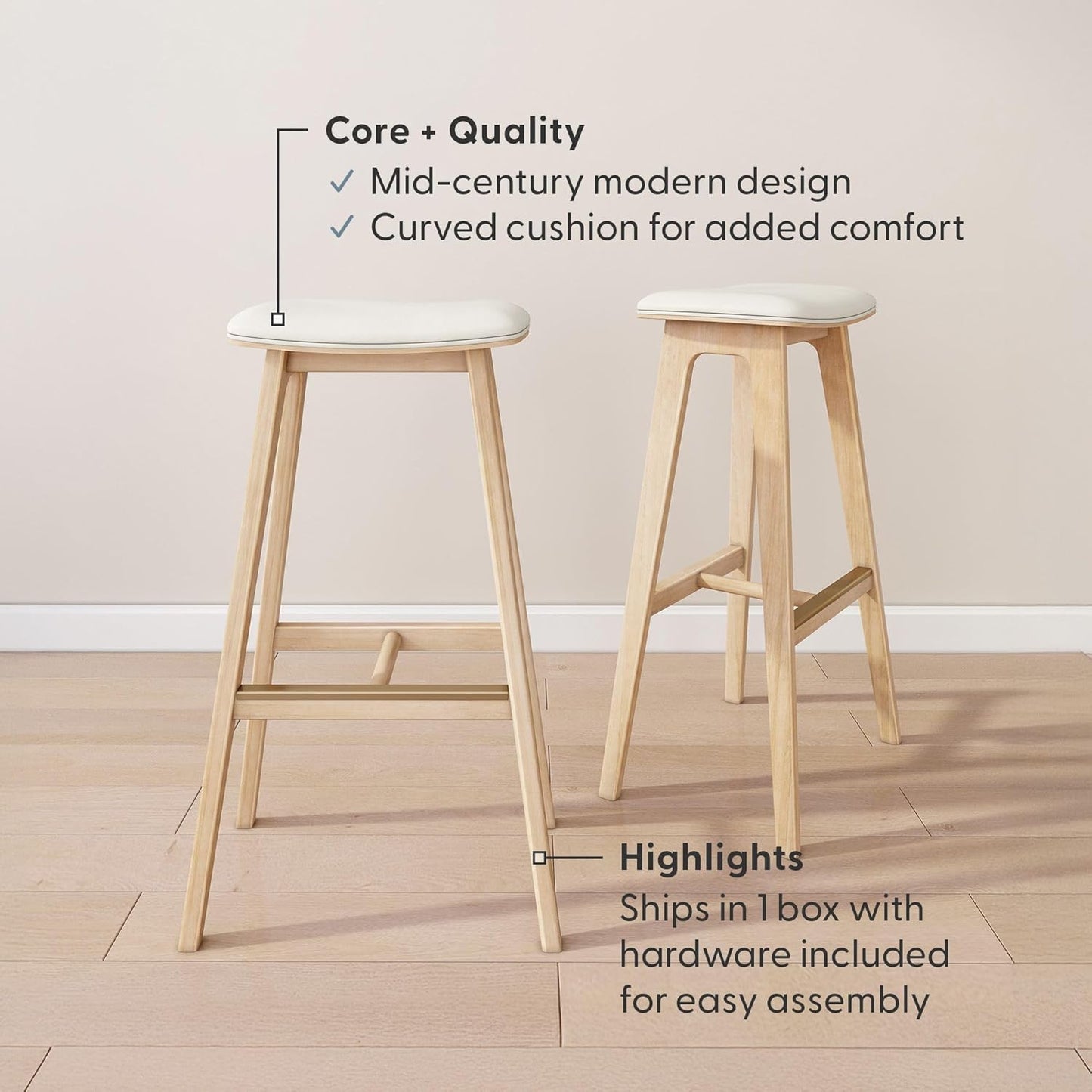 Core + Quality
✓ Mid-century modern design
✓ Curved cushion for added comfort

Highlights
Ships in 1 box with hardware included for easy assembly